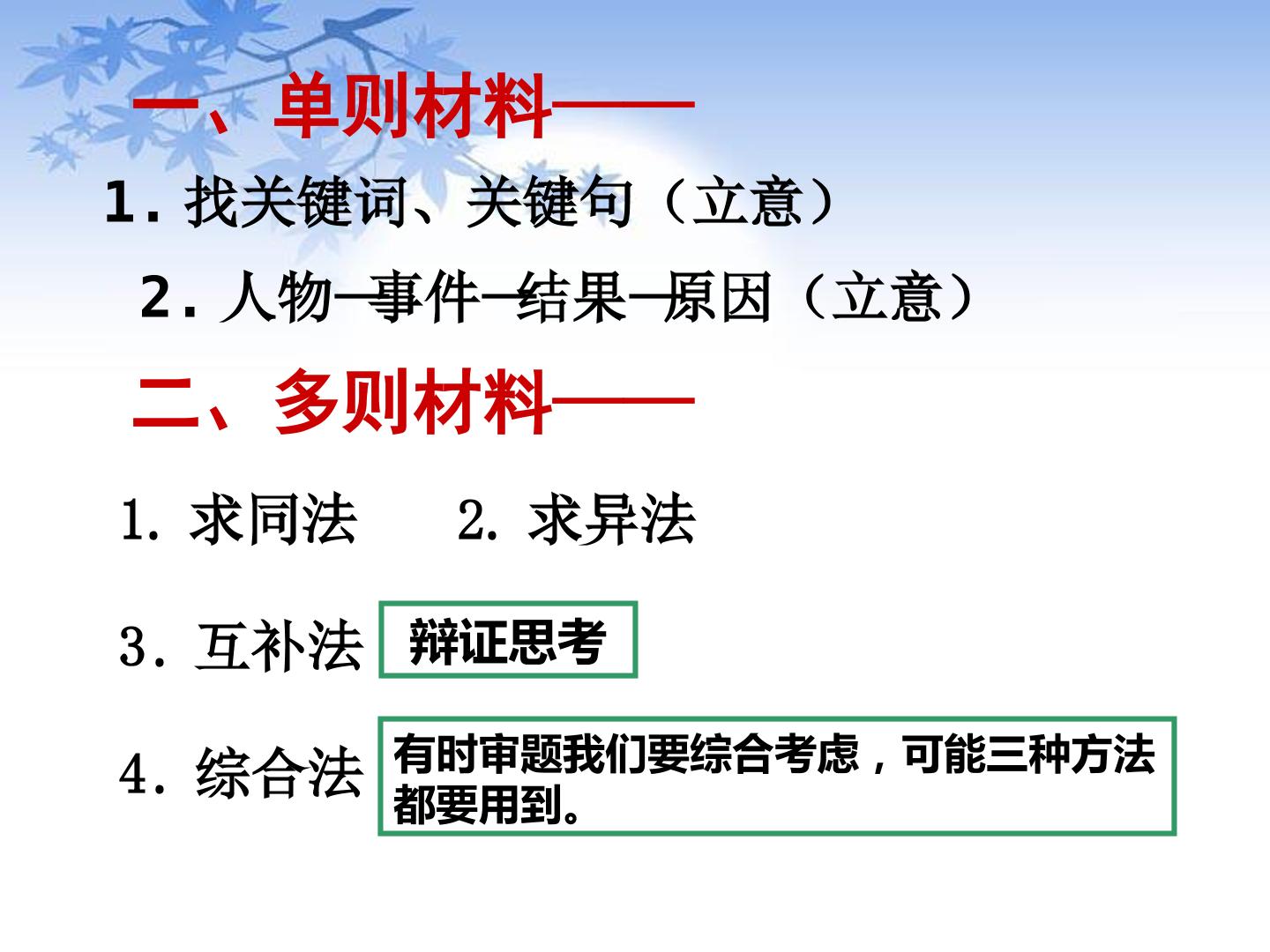 一、单则材料——

1.找关键词、关键句（立意）

2.人物—事件—结果—原因（立意）

二、多则材料——

1.求同法 2.求异法

3.互补法

辩证思考

4.综合法

有时审题我们要综合考虑，可能三种方法都要用到。